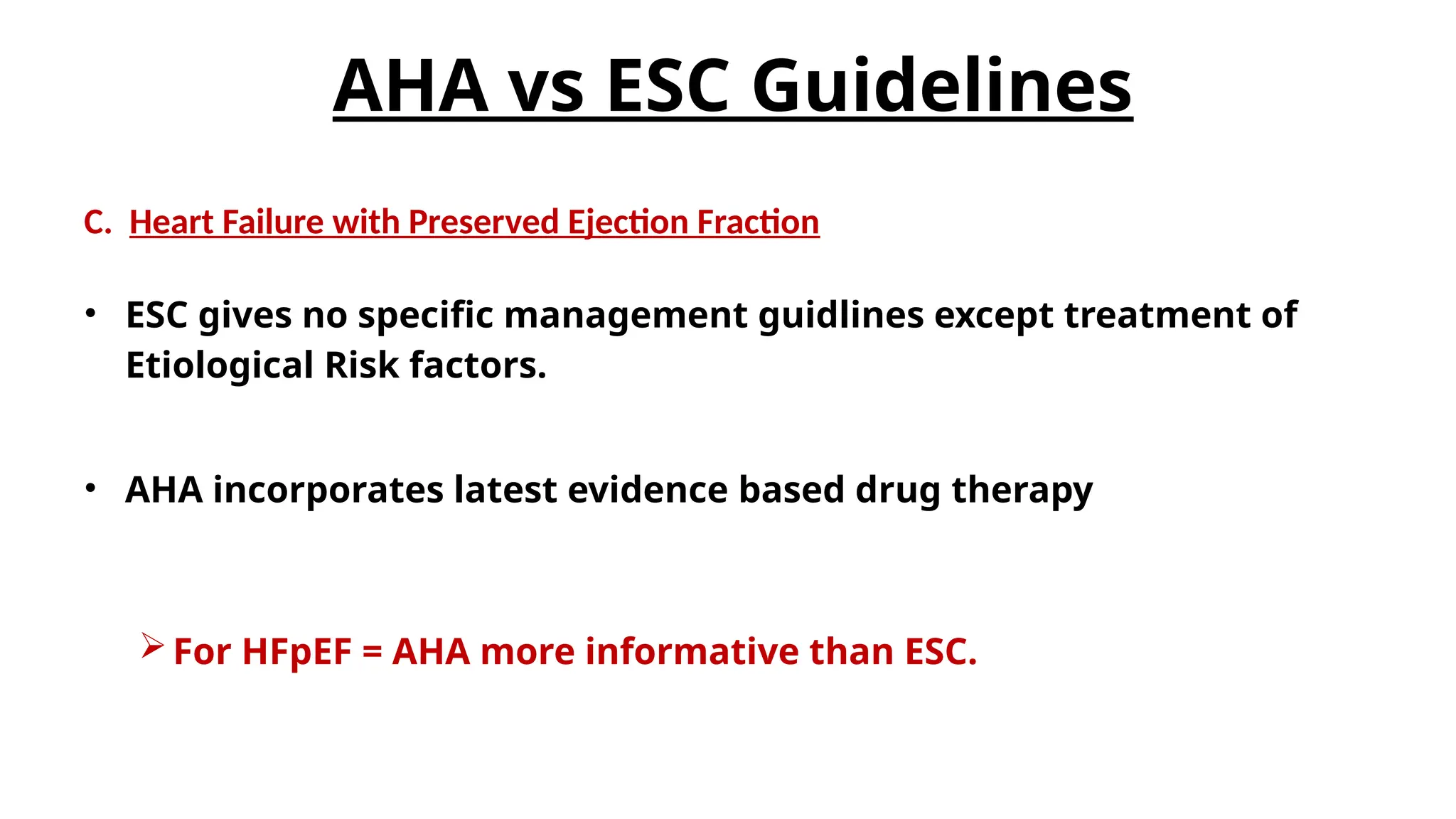 AHA vs ESC Guidelines

C. Heart Failure with Preserved Ejection Fraction

• ESC gives no specific management guidlines except treatment of Etiological Risk factors.

• AHA incorporates latest evidence based drug therapy

➢ For HFpEF = AHA more informative than ESC.